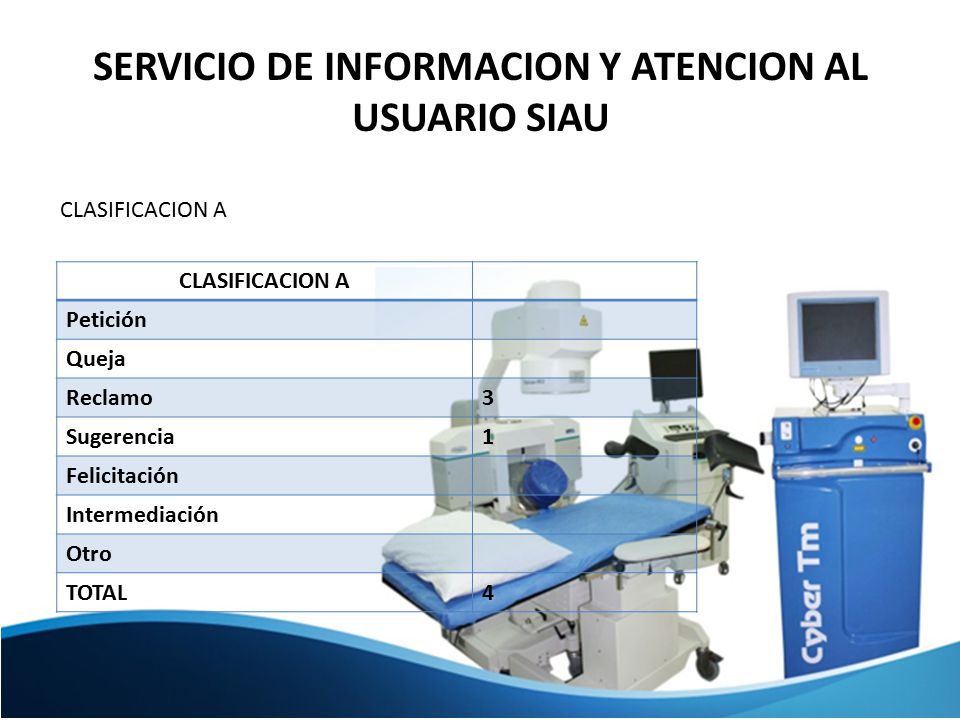 SERVICIO DE INFORMACION Y ATENCION AL USUARIO SIAU

CLASIFICACION A

| CLASIFICACION A | |
|---|---|
| Petición | |
| Queja | |
| Reclamo | 3 |
| Sugerencia | 1 |
| Felicitación | |
| Intermediación | |
| Otro | |
| TOTAL | 4 |

Cyber Tm